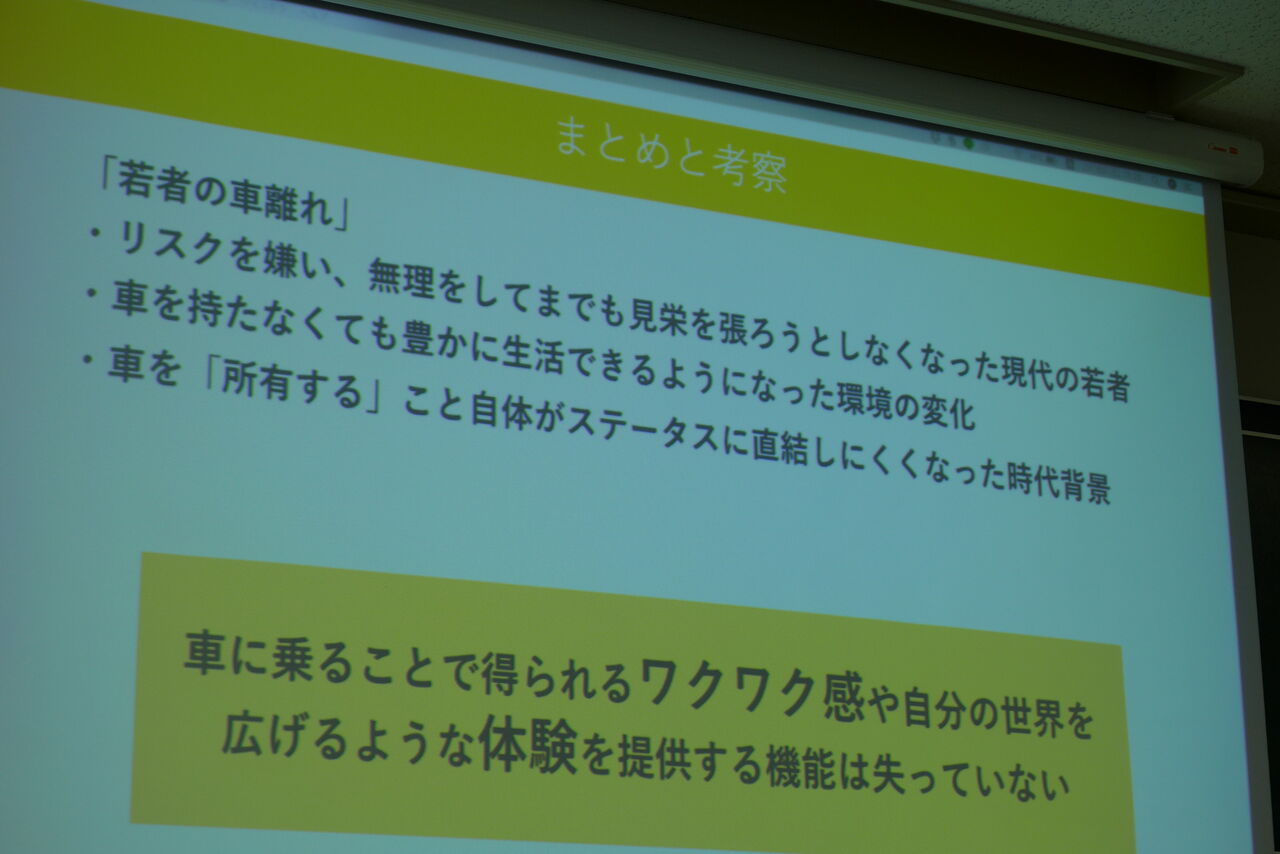 まとめと考察

「若者の車離れ」
・リスクを嫌い、無理をしてまでも見栄を張ろうとしなくなった現代の若者
・車を持たなくても豊かに生活できるようになった環境の変化
・車を「所有する」こと自体がステータスに直結しにくくなった時代背景

車に乗ることで得られるワクワク感や自分の世界を広げるような体験を提供する機能は失っていない